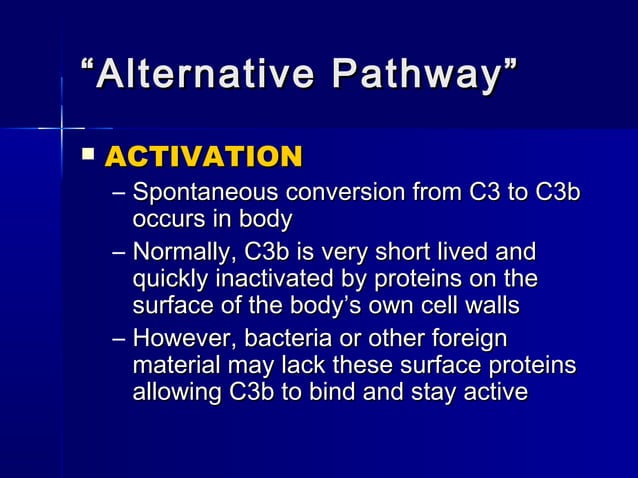 “Alternative Pathway”

▪ ACTIVATION

– Spontaneous conversion from C3 to C3b occurs in body

– Normally, C3b is very short lived and quickly inactivated by proteins on the surface of the body’s own cell walls

– However, bacteria or other foreign material may lack these surface proteins allowing C3b to bind and stay active